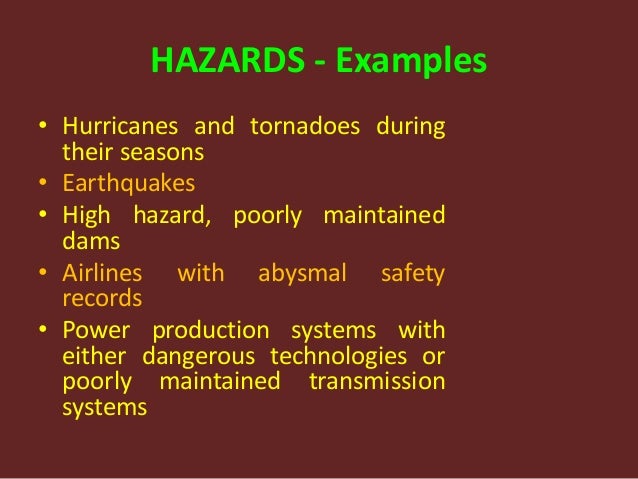 HAZARDS - Examples

• Hurricanes and tornadoes during their seasons
• Earthquakes
• High hazard, poorly maintained dams
• Airlines with abysmal safety records
• Power production systems with either dangerous technologies or poorly maintained transmission systems